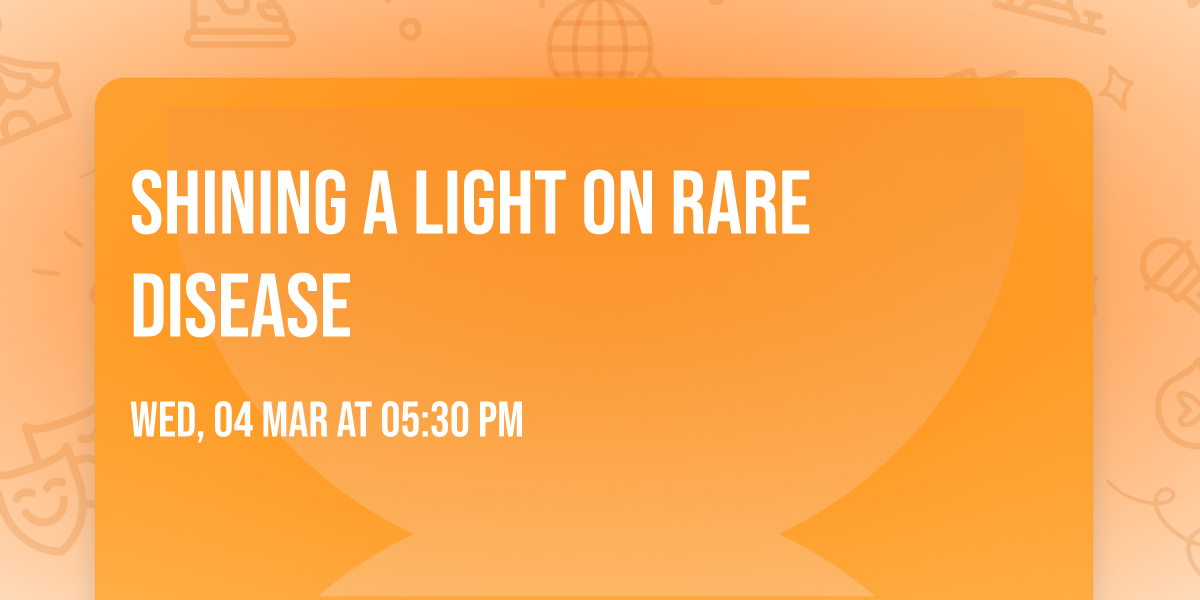 SHINING A LIGHT ON RARE DISEASE

WED, 04 MAR AT 05:30 PM